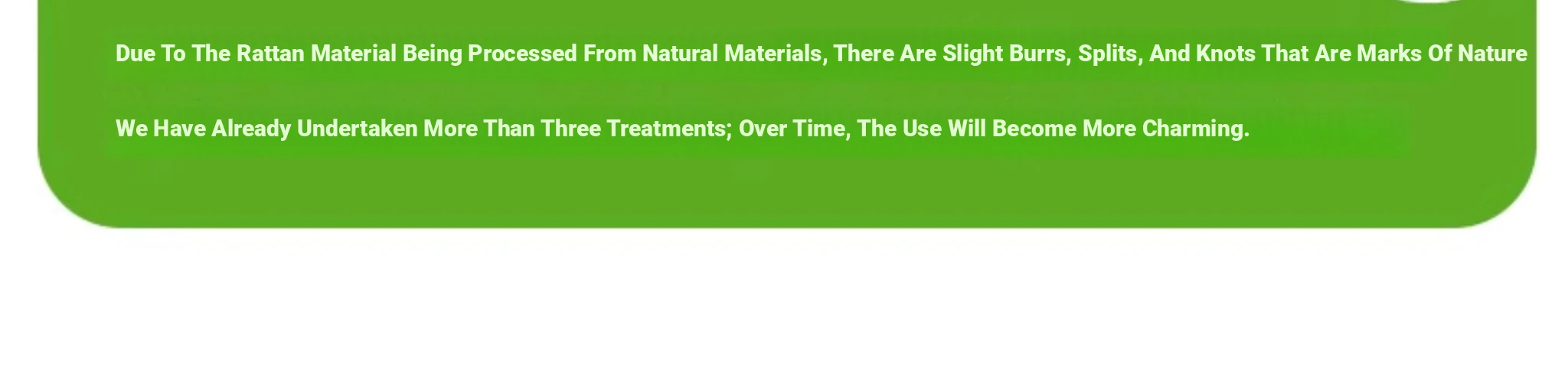 Due To The Rattan Material Being Processed From Natural Materials, There Are Slight Burrs, Splits, And Knots That Are Marks Of Nature

We Have Already Undertaken More Than Three Treatments; Over Time, The Use Will Become More Charming.